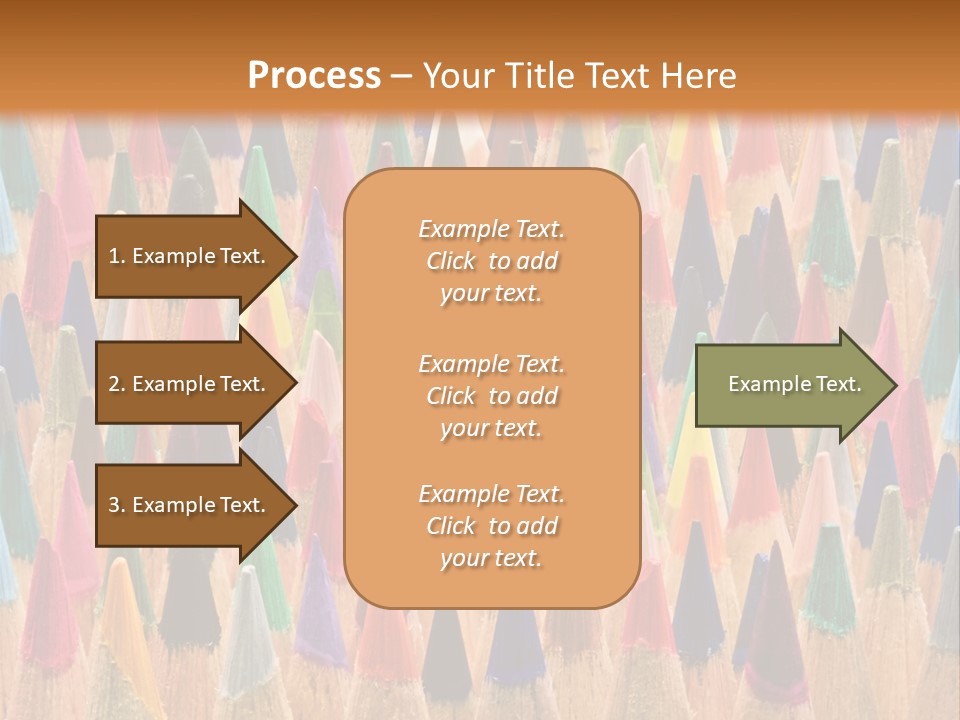 Process – Your Title Text Here

1. Example Text.

2. Example Text.

3. Example Text.

Example Text. Click to add your text.

Example Text. Click to add your text.

Example Text. Click to add your text.

Example Text.